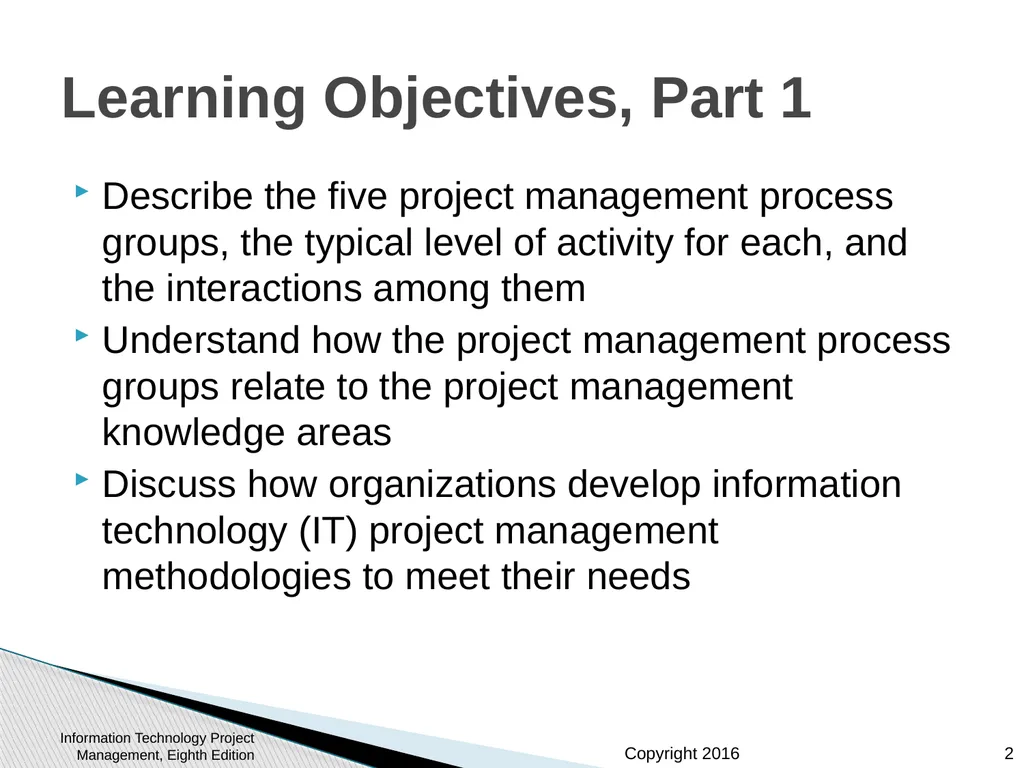 Learning Objectives, Part 1

Describe the five project management process groups, the typical level of activity for each, and the interactions among them

Understand how the project management process groups relate to the project management knowledge areas

Discuss how organizations develop information technology (IT) project management methodologies to meet their needs

Information Technology Project Management, Eighth Edition

Copyright 2016

2